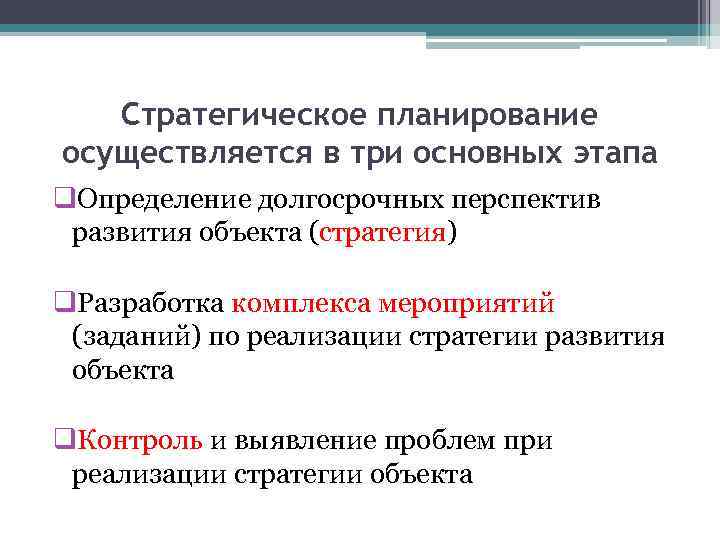 Стратегическое планирование осуществляется в три основных этапа

❑Определение долгосрочных перспектив развития объекта (стратегия)

❑Разработка комплекса мероприятий (заданий) по реализации стратегии развития объекта

❑Контроль и выявление проблем при реализации стратегии объекта